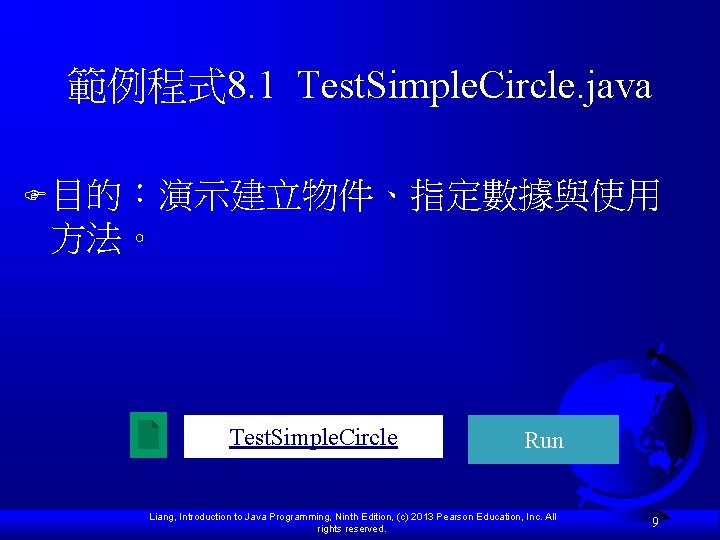 範例程式8.1 TestSimpleCircle.java

目的：演示建立物件、指定數據與使用方法。

TestSimpleCircle

Run

Liang, Introduction to Java Programming, Ninth Edition, (c) 2013 Pearson Education, Inc. All rights reserved.

9